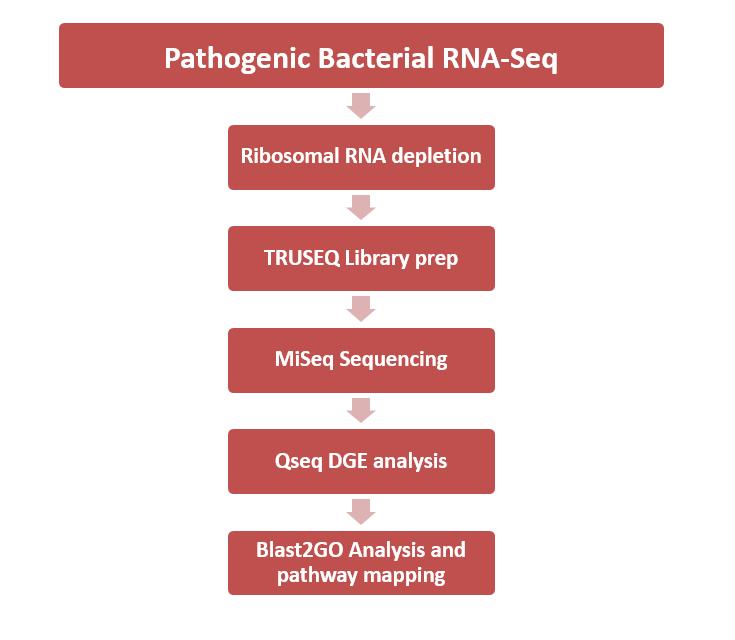 Pathogenic Bacterial RNA-Seq

Ribosomal RNA depletion

TRUSEQ Library prep

MiSeq Sequencing

Qseq DGE analysis

Blast2GO Analysis and pathway mapping